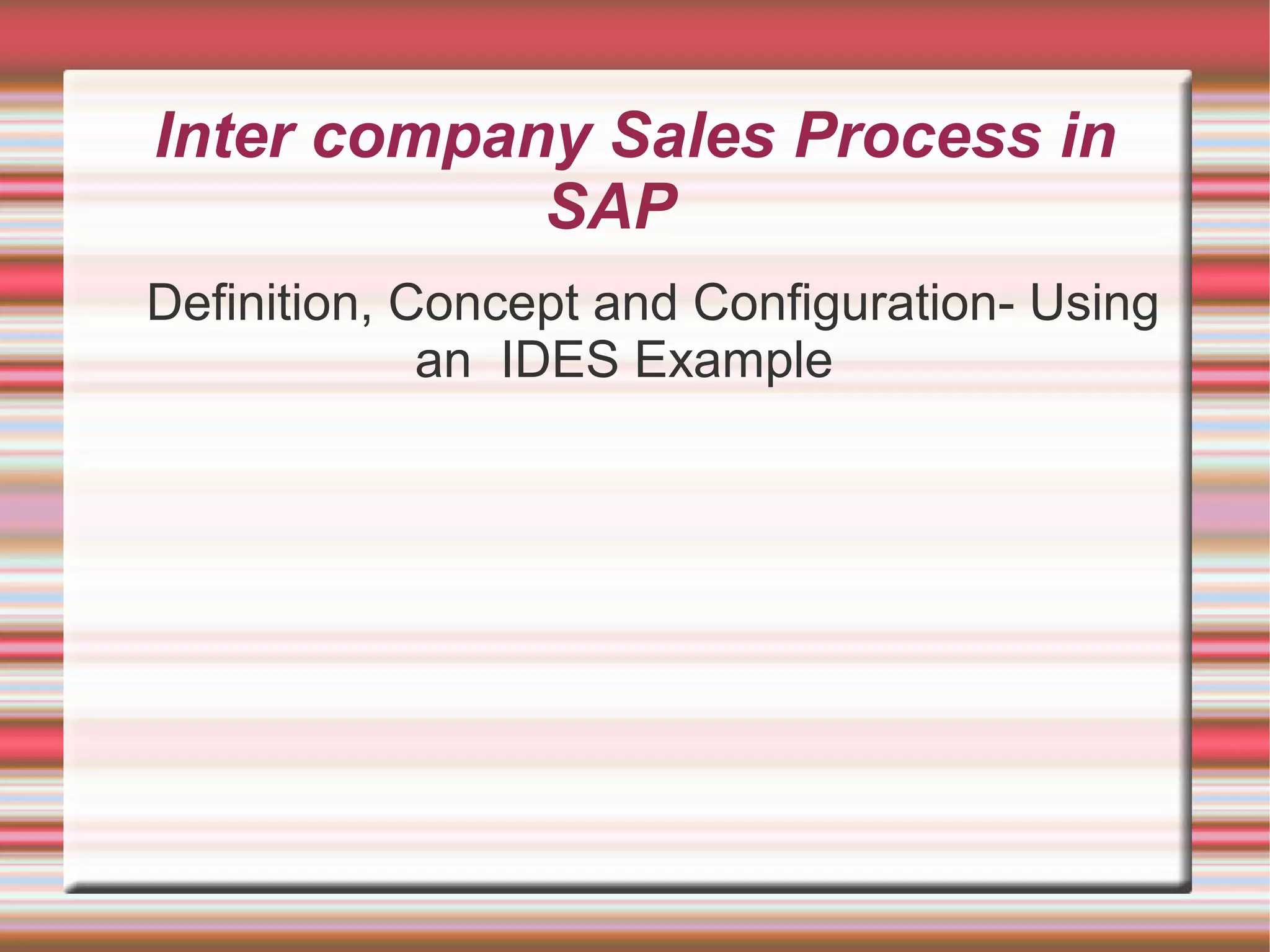 Inter company Sales Process in SAP

Definition, Concept and Configuration- Using an  IDES Example